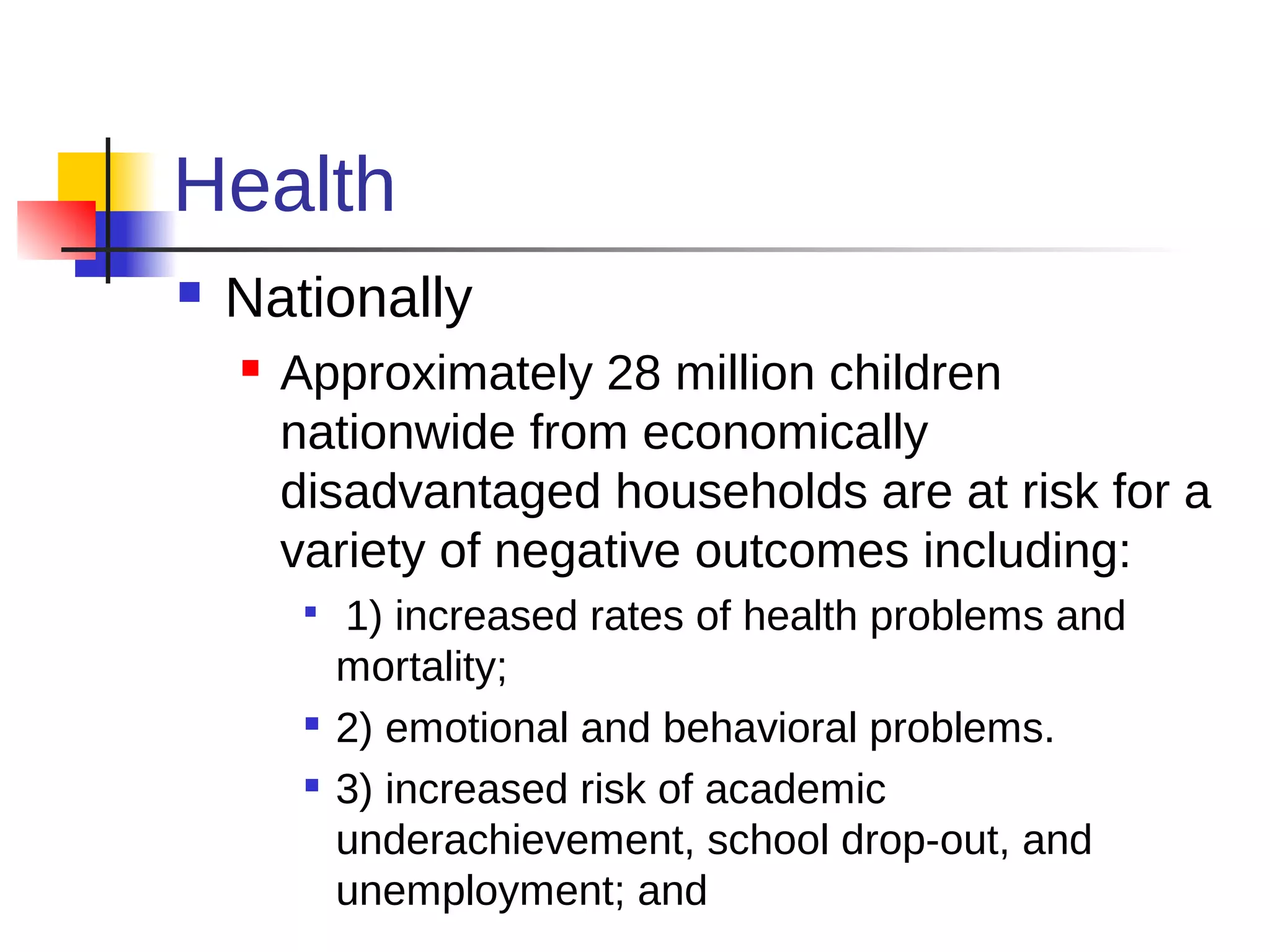 Health

Nationally

Approximately 28 million children nationwide from economically disadvantaged households are at risk for a variety of negative outcomes including:

1) increased rates of health problems and mortality;

2) emotional and behavioral problems.

3) increased risk of academic underachievement, school drop-out, and unemployment; and